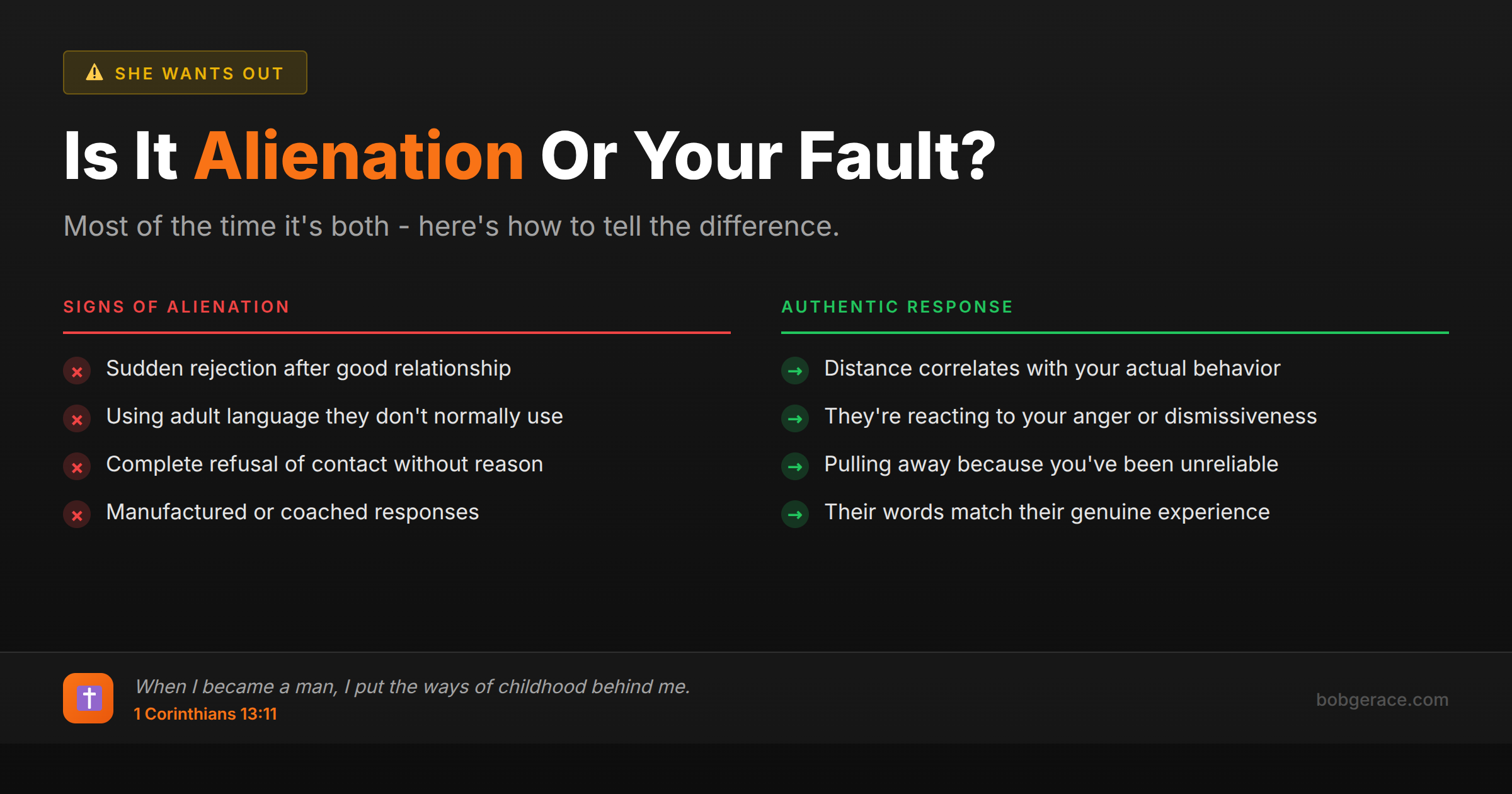 SHE WANTS OUT

Is It Alienation Or Your Fault?

Most of the time it's both - here's how to tell the difference.

SIGNS OF ALIENATION

Sudden rejection after good relationship

Using adult language they don't normally use

Complete refusal of contact without reason

Manufactured or coached responses

AUTHENTIC RESPONSE

Distance correlates with your actual behavior

They're reacting to your anger or dismissiveness

Pulling away because you've been unreliable

Their words match their genuine experience

When I became a man, I put the ways of childhood behind me.
1 Corinthians 13:11

bobgerace.com